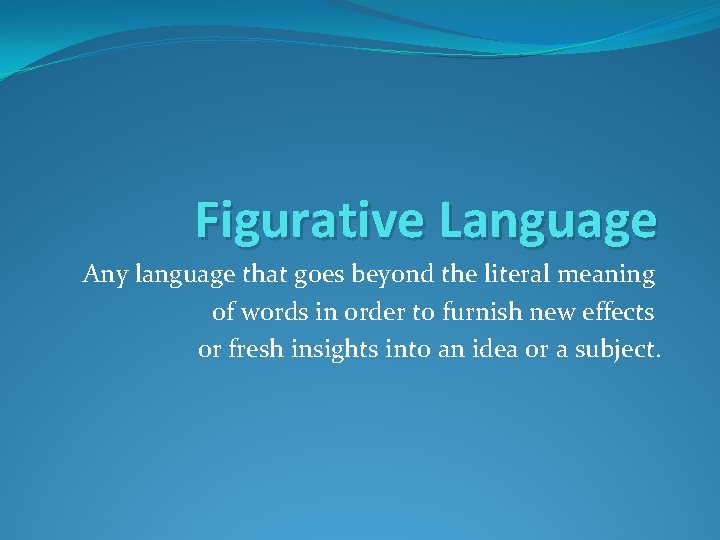 Figurative Language

Any language that goes beyond the literal meaning of words in order to furnish new effects or fresh insights into an idea or a subject.